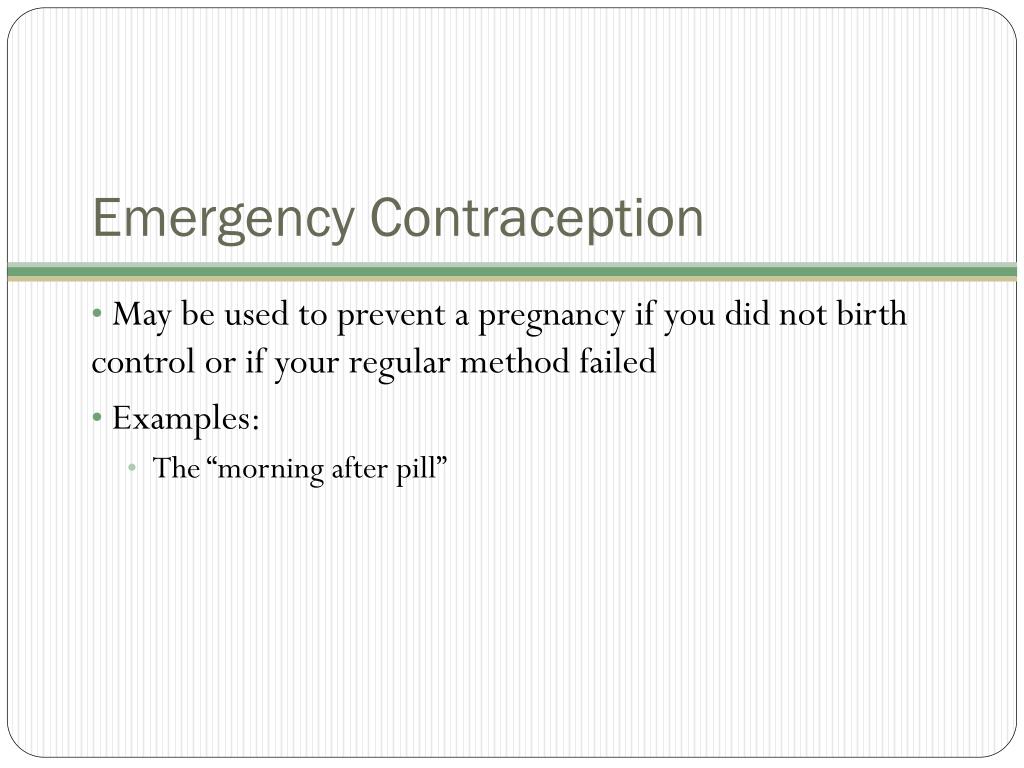 Emergency Contraception

• May be used to prevent a pregnancy if you did not birth control or if your regular method failed

• Examples:

• The “morning after pill”